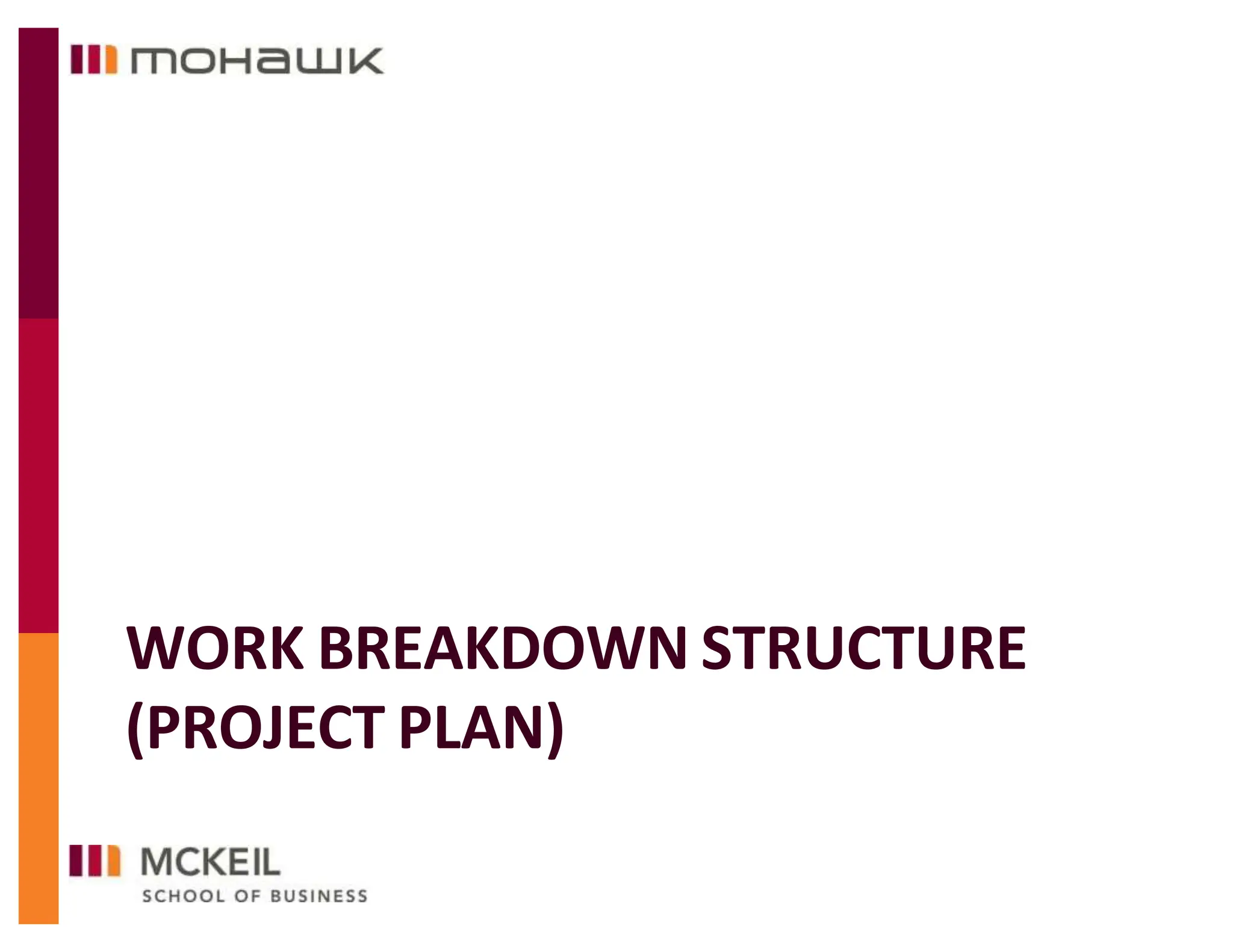 mohawk

WORK BREAKDOWN STRUCTURE (PROJECT PLAN)

MCKEIL
SCHOOL OF BUSINESS